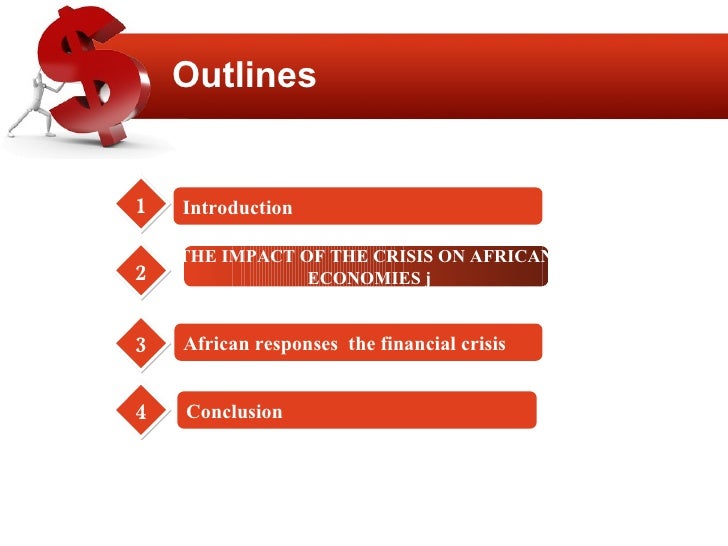 Outlines

1 Introduction

2 THE IMPACT OF THE CRISIS ON AFRICAN ECONOMIES j

3 African responses the financial crisis

4 Conclusion